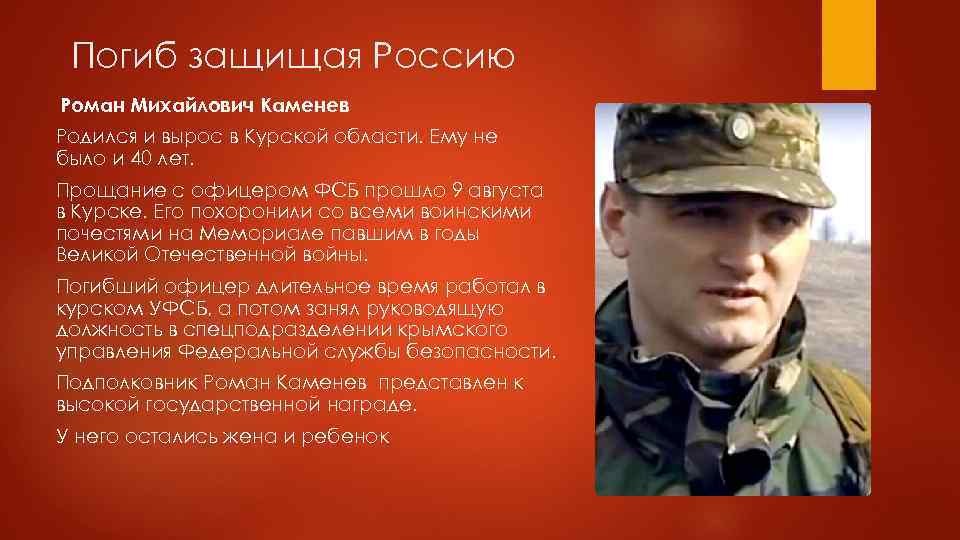 Погиб защищая Россию

Роман Михайлович Каменев

Родился и вырос в Курской области. Ему не было и 40 лет.

Прощание с офицером ФСБ прошло 9 августа в Курске. Его похоронили со всеми воинскими почестями на Мемориале павшим в годы Великой Отечественной войны.

Погибший офицер длительное время работал в курском УФСБ, а потом занял руководящую должность в спецподразделении крымского управления Федеральной службы безопасности.

Подполковник Роман Каменев представлен к высокой государственной награде.

У него остались жена и ребенок